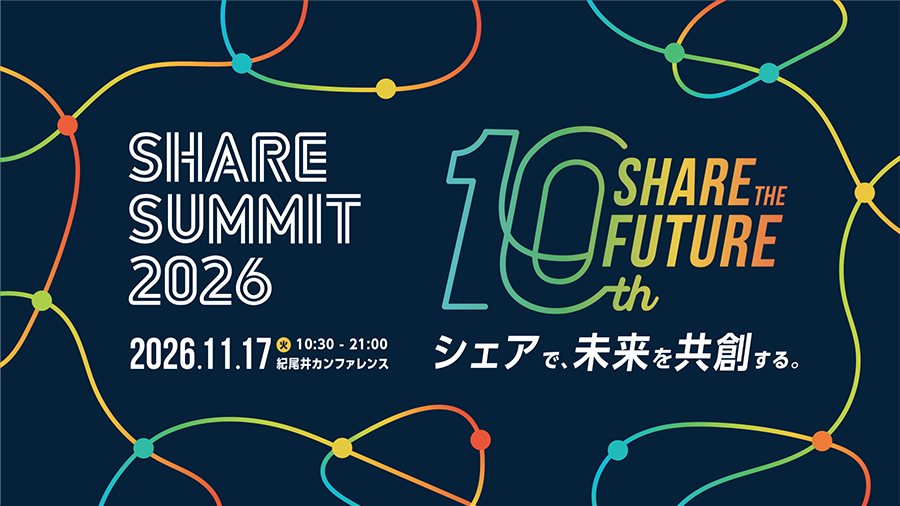 SHARE SUMMIT 2026

2026.11.17 火 10:30 - 21:00
紀尾井カンファレンス

10th SHARE THE FUTURE

シェアで、未来を共創する。